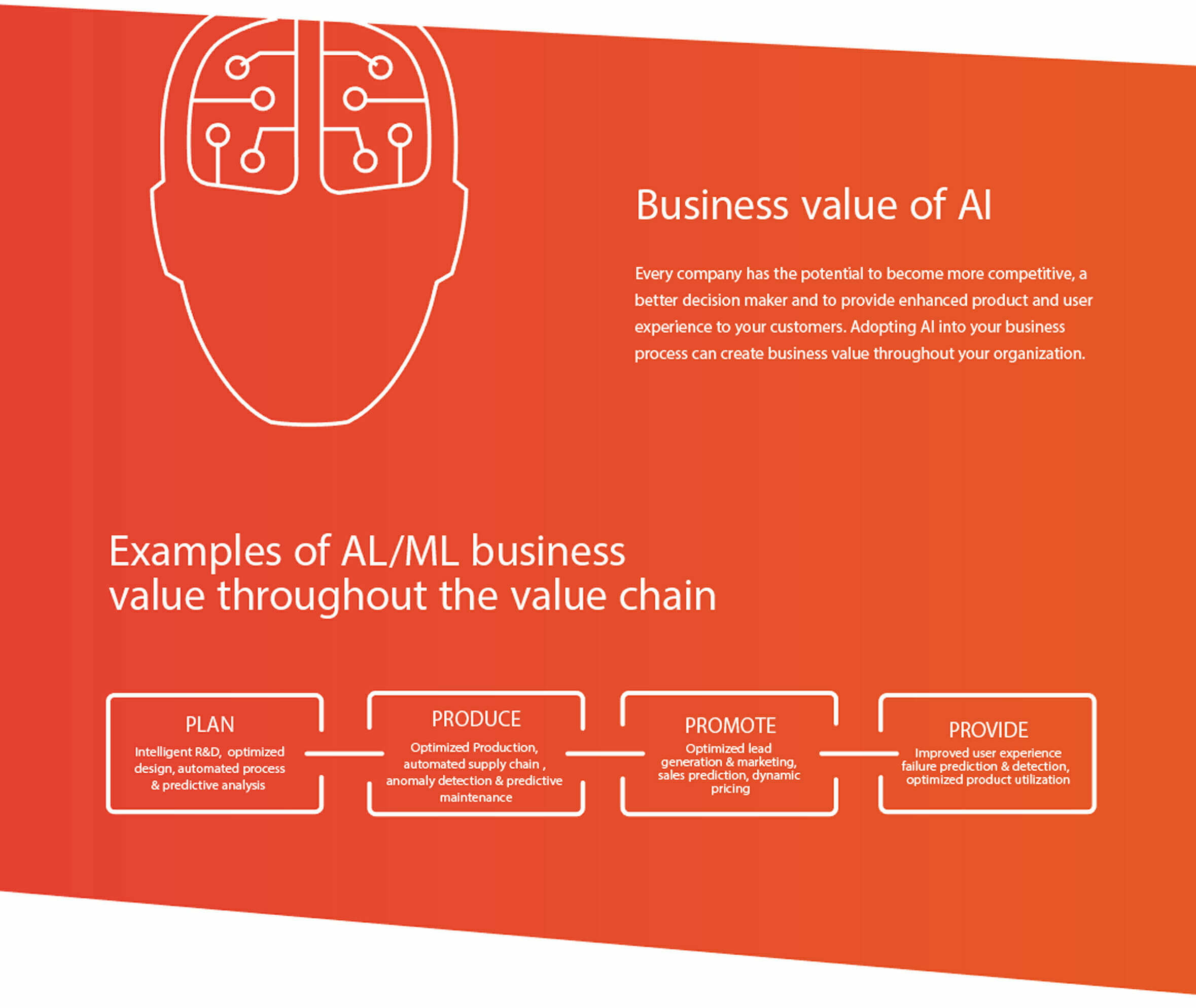 Business value of AI

Every company has the potential to become more competitive, a better decision maker and to provide enhanced product and user experience to your customers. Adopting AI into your business process can create business value throughout your organization.

Examples of AL/ML business value throughout the value chain

PLAN
Intelligent R&D, optimized design, automated process & predictive analysis

PRODUCE
Optimized Production, automated supply chain , anomaly detection & predictive maintenance

PROMOTE
Optimized lead generation & marketing, sales prediction, dynamic pricing

PROVIDE
Improved user experience failure prediction & detection, optimized product utilization